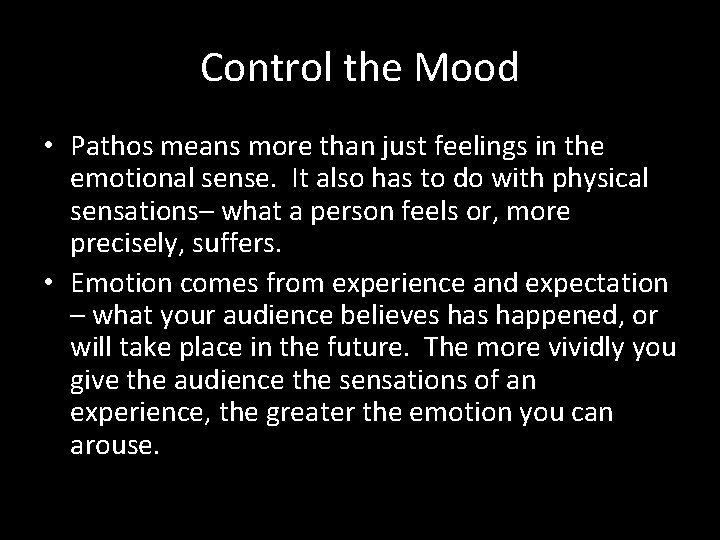 Control the Mood

• Pathos means more than just feelings in the emotional sense. It also has to do with physical sensations– what a person feels or, more precisely, suffers.

• Emotion comes from experience and expectation – what your audience believes has happened, or will take place in the future. The more vividly you give the audience the sensations of an experience, the greater the emotion you can arouse.